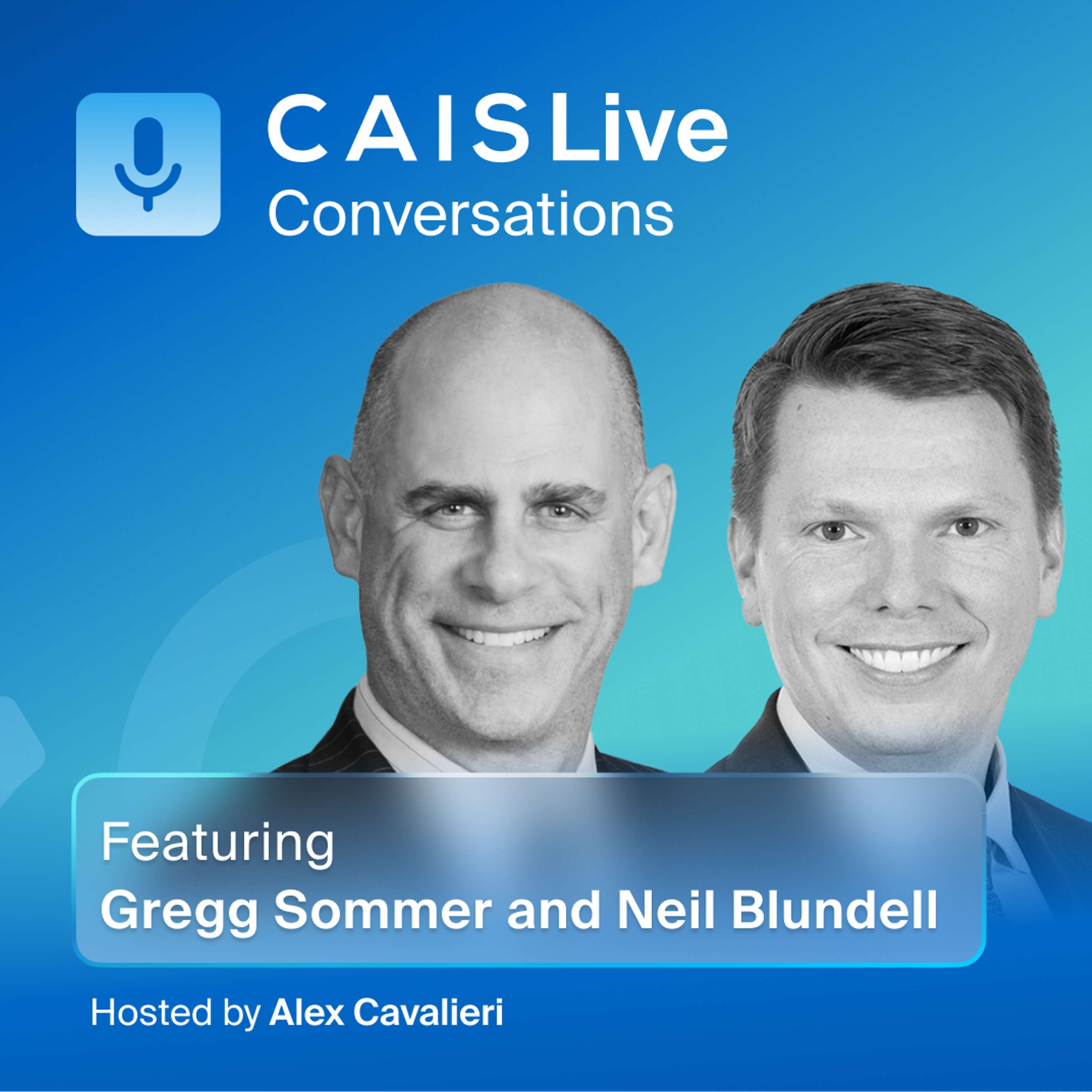 CAIS Live
Conversations

Featuring
Gregg Sommer and Neil Blundell

Hosted by Alex Cavalieri